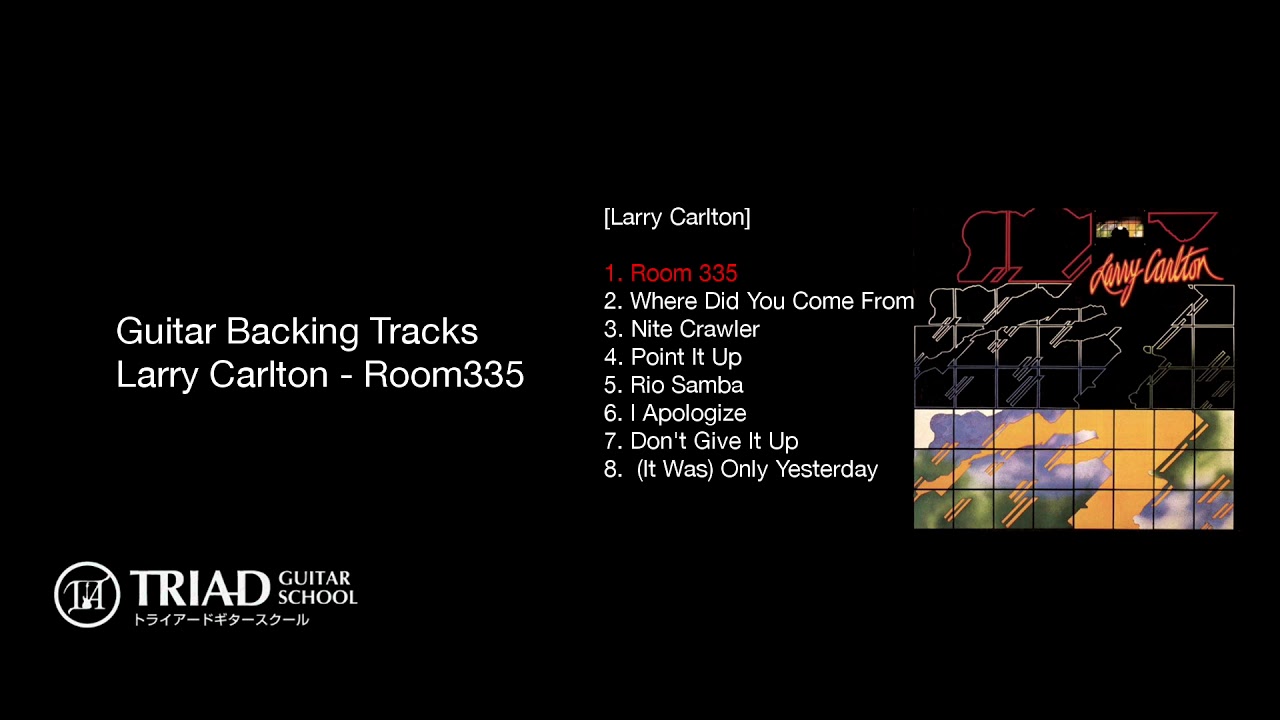 Guitar Backing Tracks
Larry Carlton - Room335

[Larry Carlton]

1. Room 335
2. Where Did You Come From
3. Nite Crawler
4. Point It Up
5. Rio Samba
6. I Apologize
7. Don't Give It Up
8. (It Was) Only Yesterday

Larry Carlton

TRIAD GUITAR SCHOOL
トライアードギタースクール